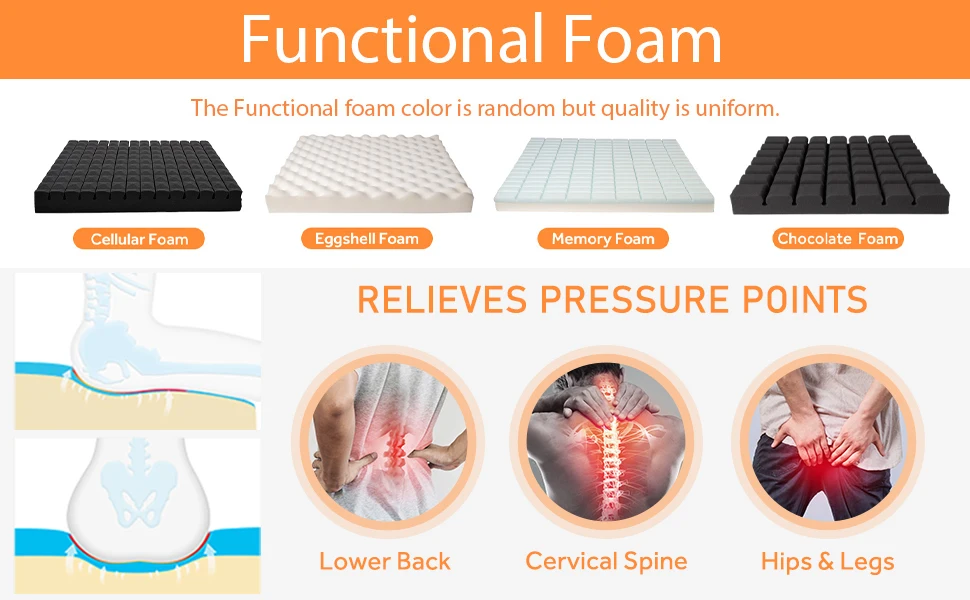 Functional Foam

The Functional foam color is random but quality is uniform.

Cellular Foam

Eggshell Foam

Memory Foam

Chocolate Foam

RELIEVES PRESSURE POINTS

Lower Back

Cervical Spine

Hips & Legs